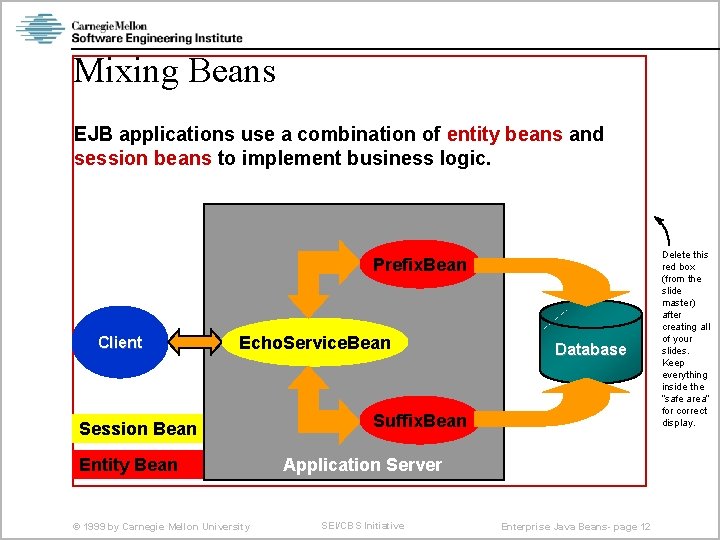 Carnegie Mellon
Software Engineering Institute

Mixing Beans

EJB applications use a combination of entity beans and session beans to implement business logic.

PrefixBean

Client

EchoServiceBean

Database

SuffixBean

Session Bean

Entity Bean

Application Server

Delete this red box (from the slide master) after creating all of your slides. Keep everything inside the "safe area" for correct display.

© 1999 by Carnegie Mellon University

SEI/CBS Initiative

Enterprise Java Beans- page 12